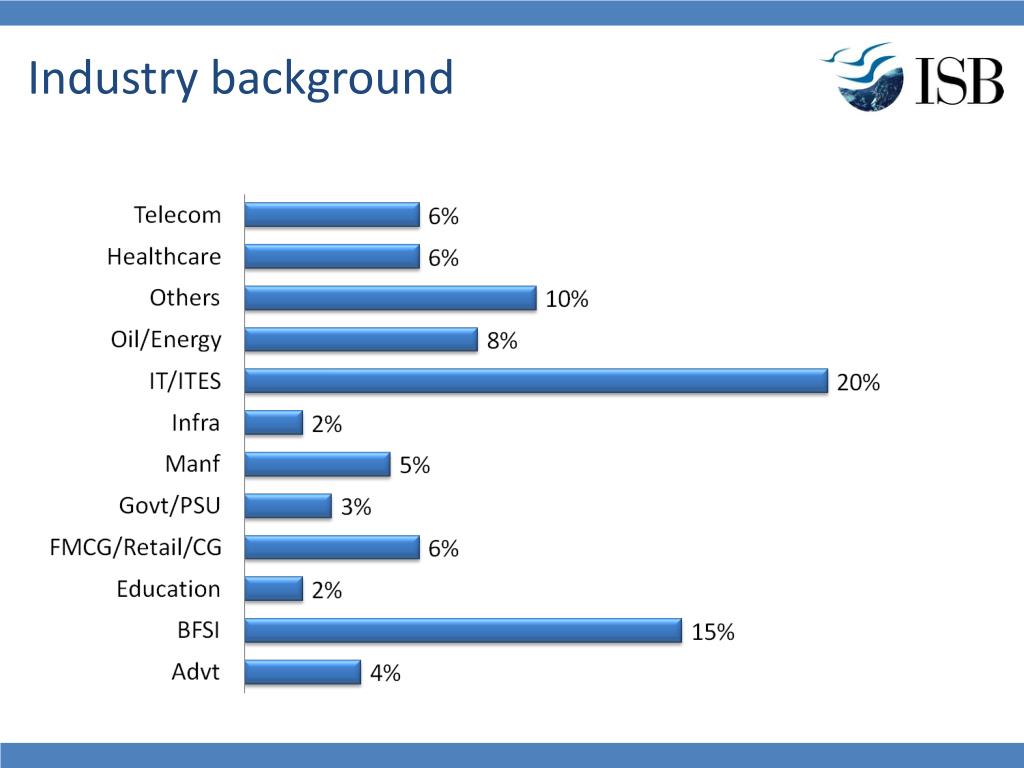 Industry background

ISB

Telecom 6%
Healthcare 6%
Others 10%
Oil/Energy 8%
IT/ITES 20%
Infra 2%
Manf 5%
Govt/PSU 3%
FMCG/Retail/CG 6%
Education 2%
BFSI 15%
Advt 4%